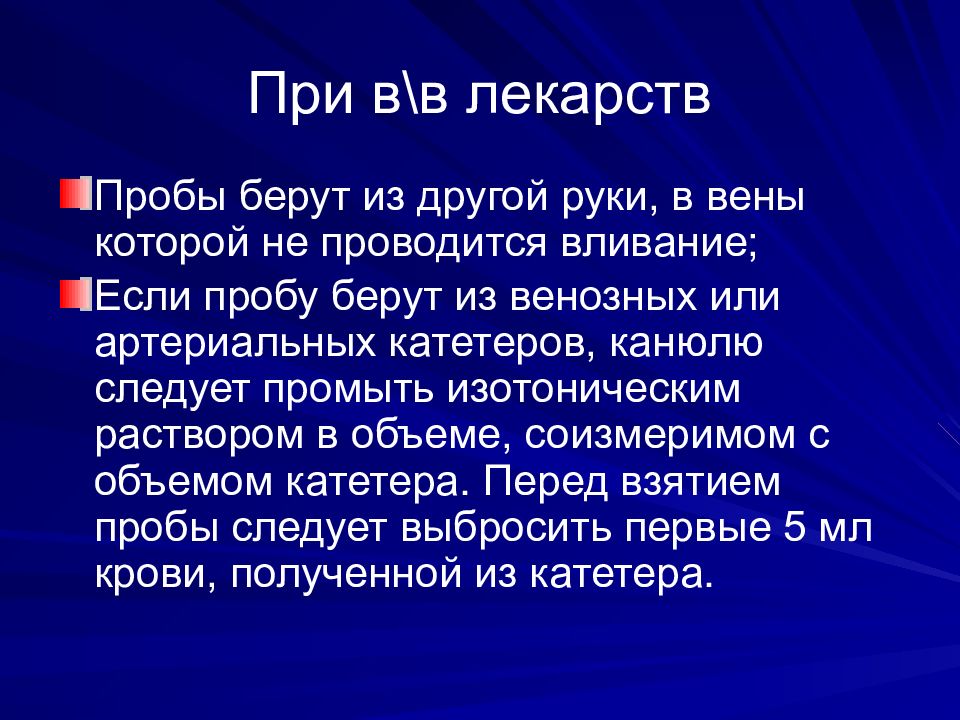 При в\в лекарств

Пробы берут из другой руки, в вены которой не проводится вливание;

Если пробу берут из венозных или артериальных катетеров, канюлю следует промыть изотоническим раствором в объеме, соизмеримом с объемом катетера. Перед взятием пробы следует выбросить первые 5 мл крови, полученной из катетера.